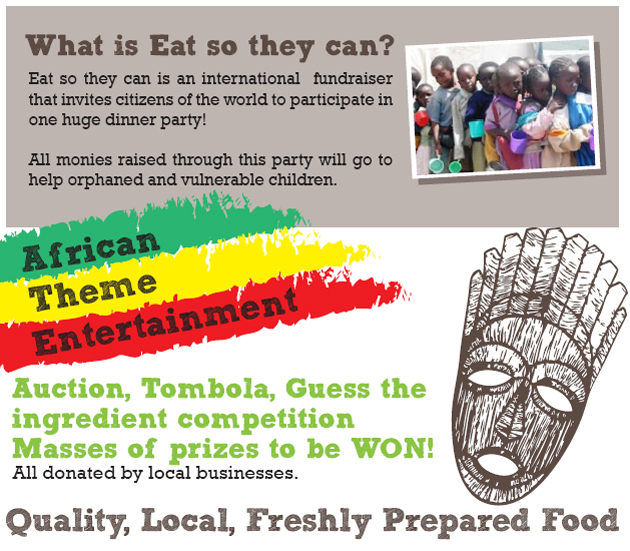 What is Eat so they can?

Eat so they can is an international fundraiser that invites citizens of the world to participate in one huge dinner party!

All monies raised through this party will go to help orphaned and vulnerable children.

African
Theme
Entertainment

Auction, Tombola, Guess the ingredient competition
Masses of prizes to be WON!
All donated by local businesses.

Quality, Local, Freshly Prepared Food